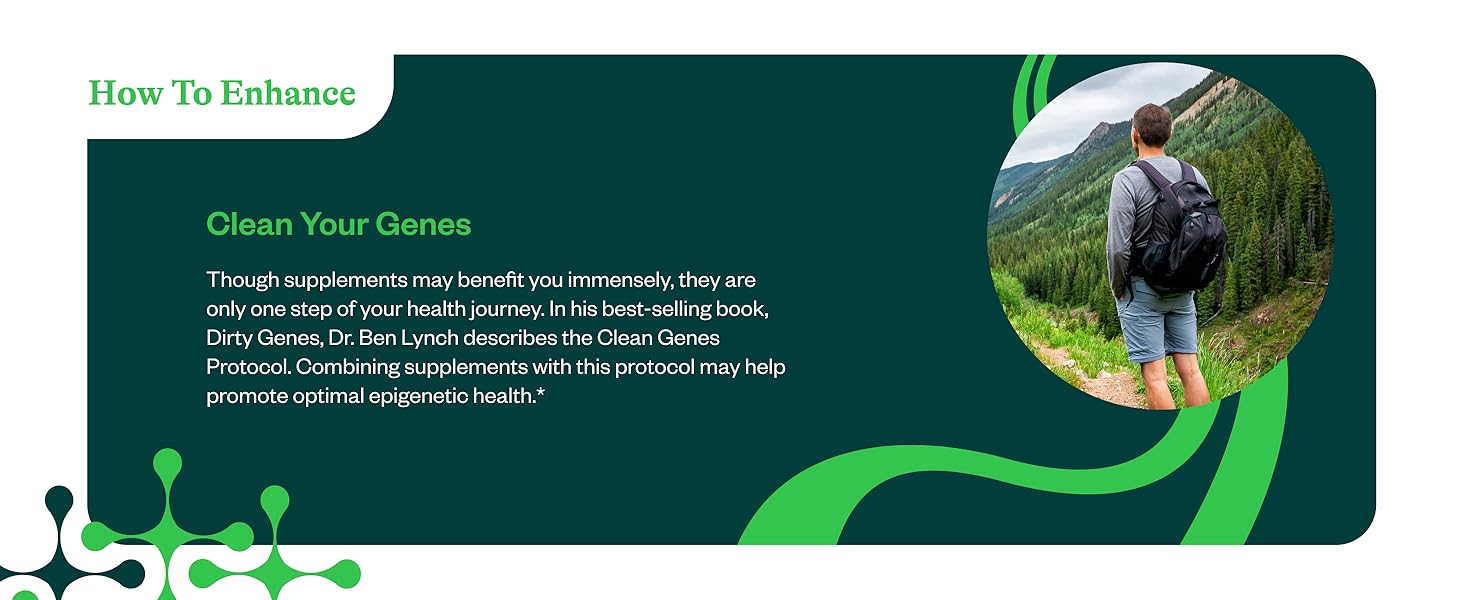 How To Enhance

Clean Your Genes

Though supplements may benefit you immensely, they are only one step of your health journey. In his best-selling book, Dirty Genes, Dr. Ben Lynch describes the Clean Genes Protocol. Combining supplements with this protocol may help promote optimal epigenetic health.*